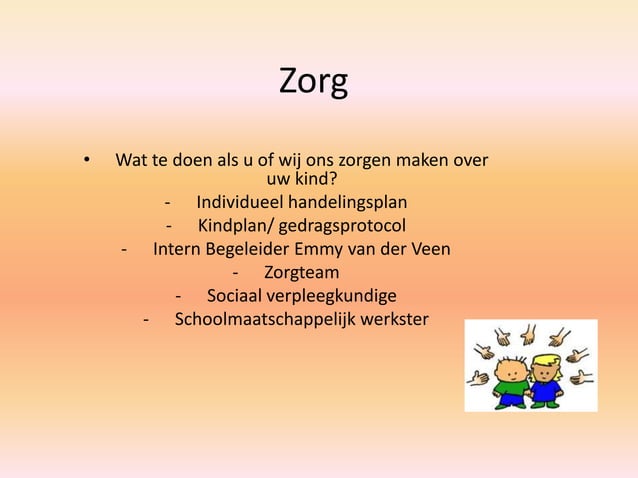 Zorg

• Wat te doen als u of wij ons zorgen maken over uw kind?
- Individueel handelingsplan
- Kindplan/ gedragsprotocol
- Intern Begeleider Emmy van der Veen
- Zorgteam
- Sociaal verpleegkundige
- Schoolmaatschappelijk werkster